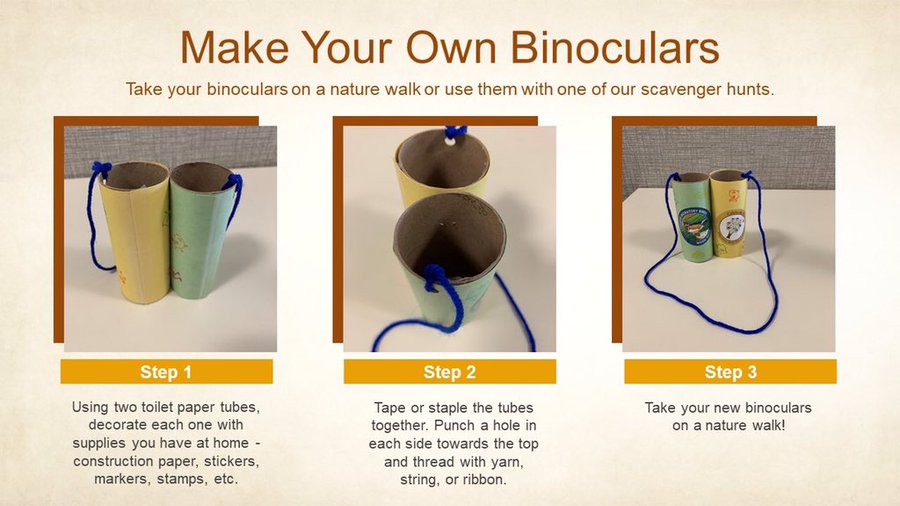 Make Your Own Binoculars

Take your binoculars on a nature walk or use them with one of our scavenger hunts.

Step 1

Using two toilet paper tubes, decorate each one with supplies you have at home - construction paper, stickers, markers, stamps, etc.

Step 2

Tape or staple the tubes together. Punch a hole in each side towards the top and thread with yarn, string, or ribbon.

Step 3

Take your new binoculars on a nature walk!